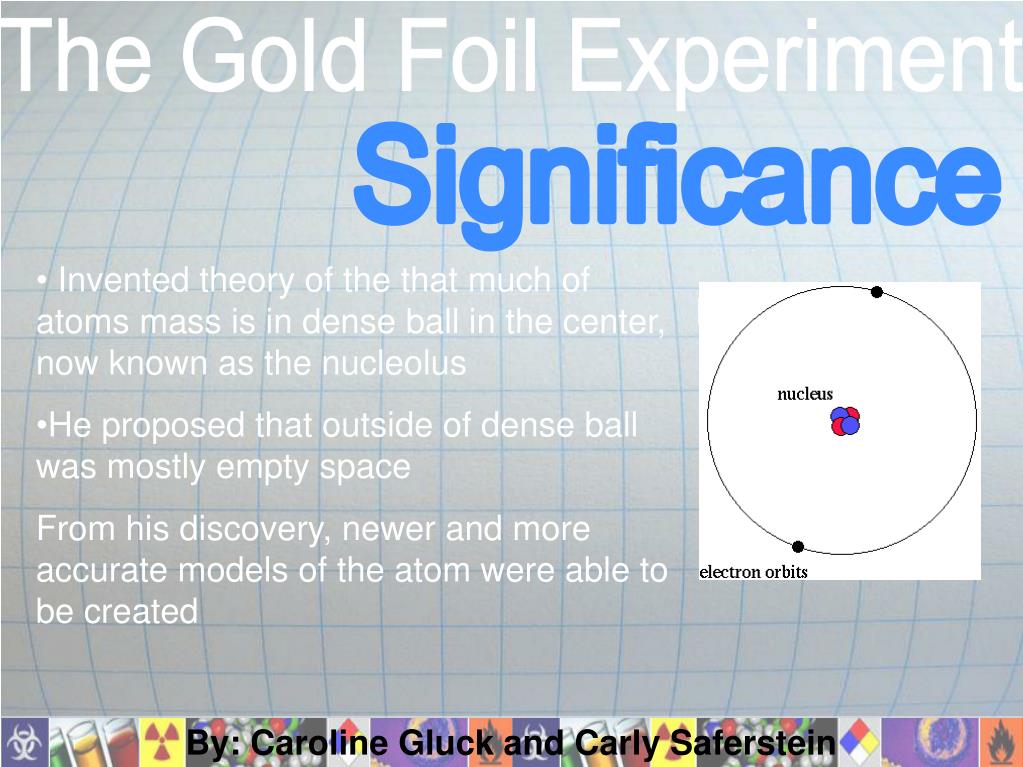 The Gold Foil Experiment

Significance

• Invented theory of the that much of atoms mass is in dense ball in the center, now known as the nucleolus

•He proposed that outside of dense ball was mostly empty space

From his discovery, newer and more accurate models of the atom were able to be created

nucleus

electron orbits

By: Caroline Gluck and Carly Saferstein